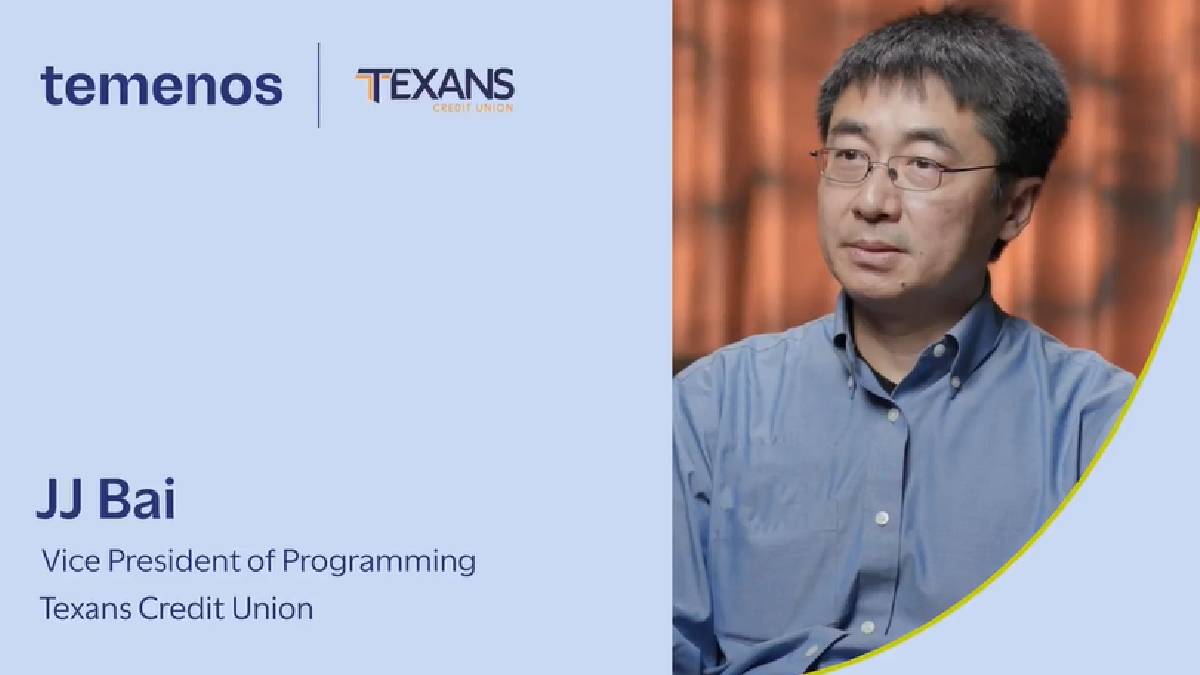 temenos

TEXANS
CREDIT UNION

JJ Bai

Vice President of Programming

Texans Credit Union